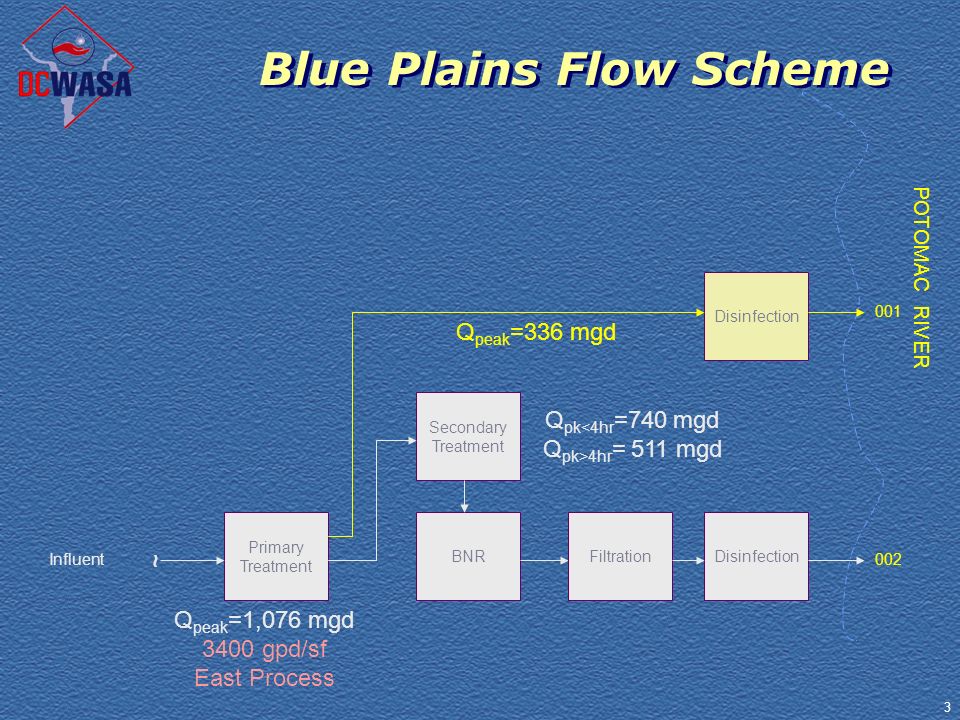 DCWASA

Blue Plains Flow Scheme

POTOMAC RIVER

Disinfection

001

$Q_{peak}$=336 mgd

Secondary Treatment

$Q_{pk<4hr}$=740 mgd
$Q_{pk>4hr}$= 511 mgd

Influent

Primary Treatment

BNR

Filtration

Disinfection

002

$Q_{peak}$=1,076 mgd
3400 gpd/sf
East Process

3